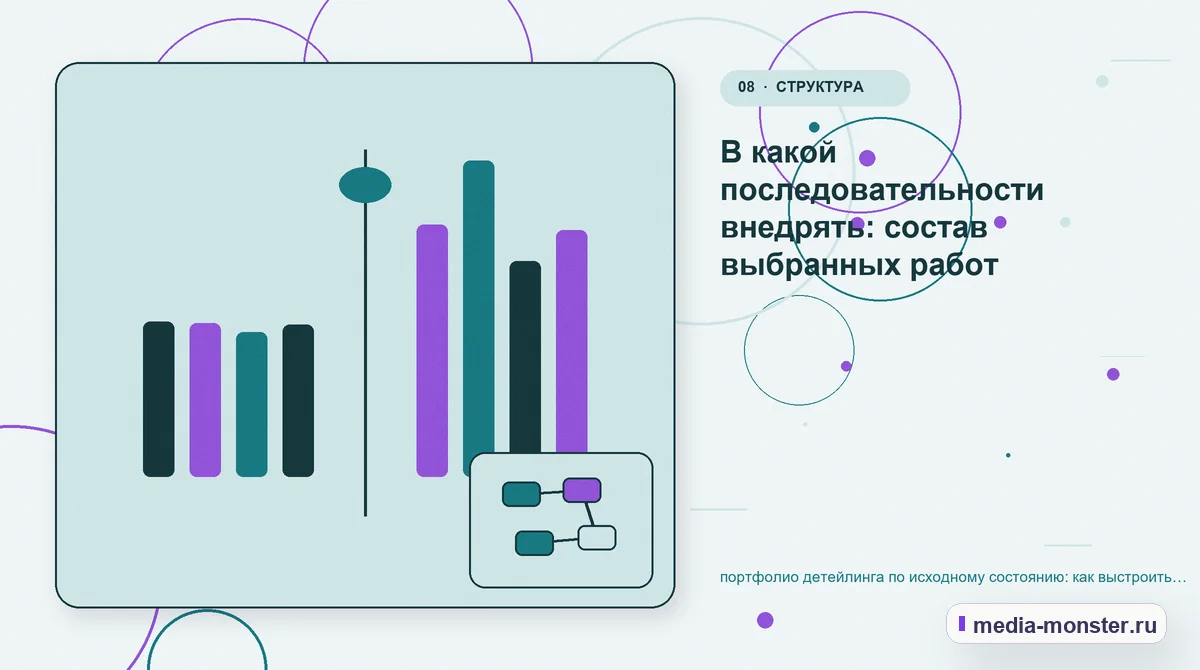 08 · СТРУКТУРА

В какой последовательности внедрять: состав выбранных работ

портфолио детейлинга по исходному состоянию: как выстроить…

media-monster.ru